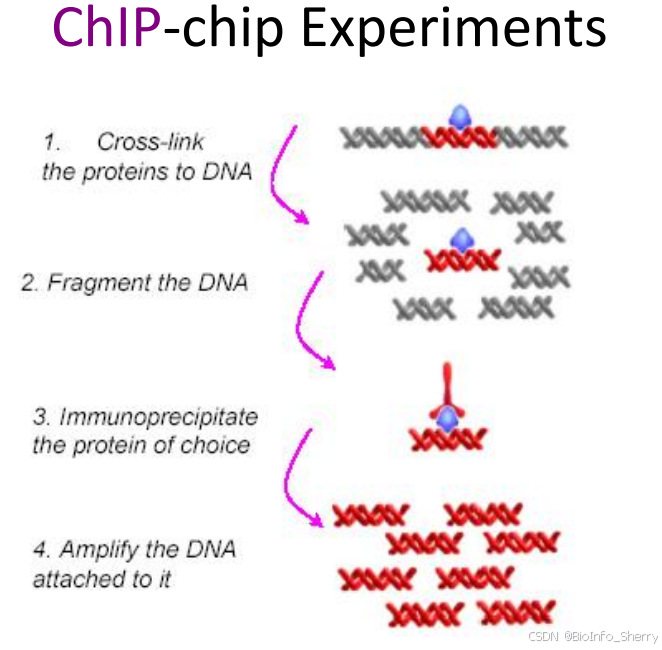 ChIP-chip Experiments

1. Cross-link the proteins to DNA

2. Fragment the DNA

3. Immunoprecipitate the protein of choice

4. Amplify the DNA attached to it

CSDN @BioInfo_Sherry